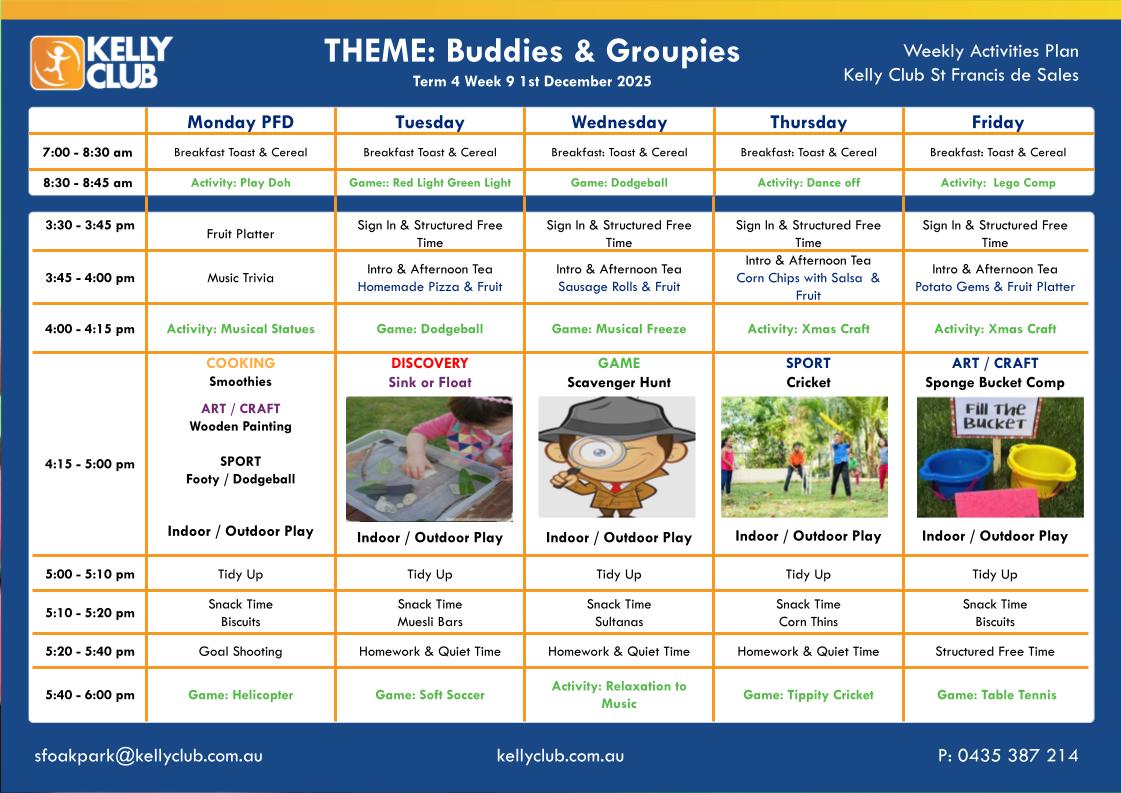 KELLY CLUB

THEME: Buddies & Groupies
Term 4 Week 9 1st December 2025

Weekly Activities Plan
Kelly Club St Francis de Sales

| | Monday PFD | Tuesday | Wednesday | Thursday | Friday |
|---|---|---|---|---|---|
| 7:00 - 8:30 am | Breakfast Toast & Cereal | Breakfast Toast & Cereal | Breakfast: Toast & Cereal | Breakfast: Toast & Cereal | Breakfast: Toast & Cereal |
| 8:30 - 8:45 am | Activity: Play Doh | Game:: Red Light Green Light | Game: Dodgeball | Activity: Dance off | Activity: Lego Comp |
| 3:30 - 3:45 pm | Fruit Platter | Sign In & Structured Free Time | Sign In & Structured Free Time | Sign In & Structured Free Time | Sign In & Structured Free Time |
| 3:45 - 4:00 pm | Music Trivia | Intro & Afternoon Tea Homemade Pizza & Fruit | Intro & Afternoon Tea Sausage Rolls & Fruit | Intro & Afternoon Tea Corn Chips with Salsa & Fruit | Intro & Afternoon Tea Potato Gems & Fruit Platter |
| 4:00 - 4:15 pm | Activity: Musical Statues | Game: Dodgeball | Game: Musical Freeze | Activity: Xmas Craft | Activity: Xmas Craft |
| 4:15 - 5:00 pm | COOKING Smoothies ART / CRAFT Wooden Painting SPORT Footy / Dodgeball Indoor / Outdoor Play | DISCOVERY Sink or Float Indoor / Outdoor Play | GAME Scavenger Hunt Indoor / Outdoor Play | SPORT Cricket Indoor / Outdoor Play | ART / CRAFT Sponge Bucket Comp Fill The Bucket Indoor / Outdoor Play |
| 5:00 - 5:10 pm | Tidy Up | Tidy Up | Tidy Up | Tidy Up | Tidy Up |
| 5:10 - 5:20 pm | Snack Time Biscuits | Snack Time Muesli Bars | Snack Time Sultanas | Snack Time Corn Thins | Snack Time Biscuits |
| 5:20 - 5:40 pm | Goal Shooting | Homework & Quiet Time | Homework & Quiet Time | Homework & Quiet Time | Structured Free Time |
| 5:40 - 6:00 pm | Game: Helicopter | Game: Soft Soccer | Activity: Relaxation to Music | Game: Tippity Cricket | Game: Table Tennis |

sfoakpark@kellyclub.com.au
kellyclub.com.au
P: 0435 387 214